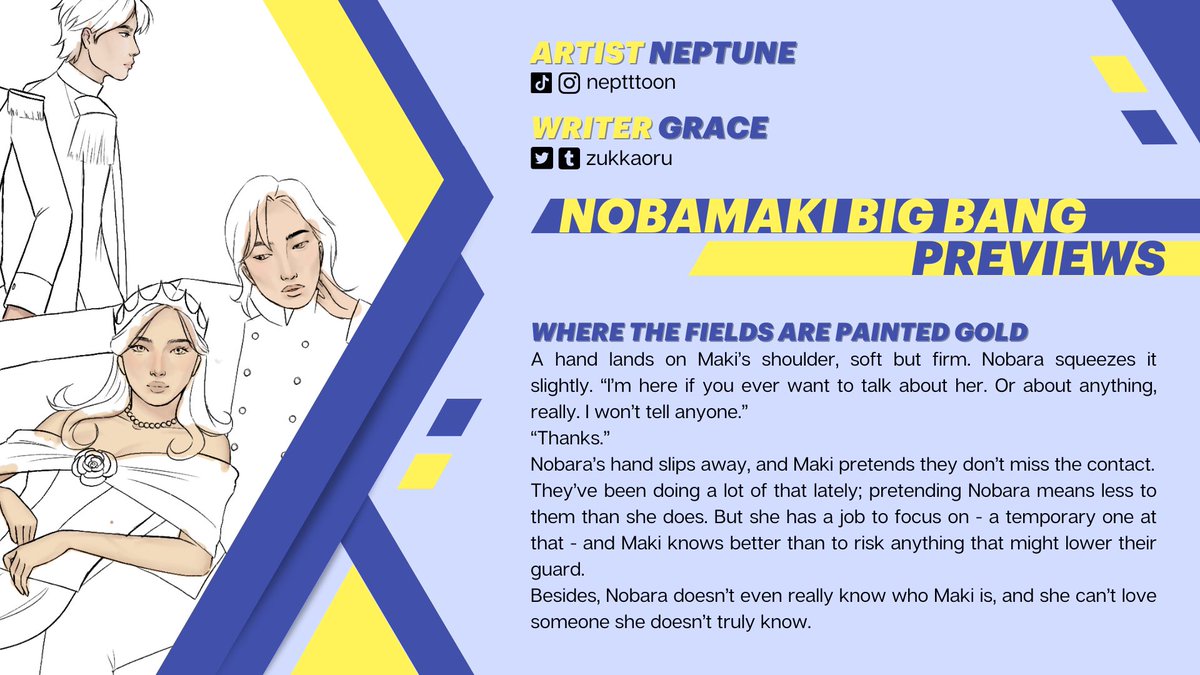 ARTIST NEPTUNE
neptttoon

WRITER GRACE
zukkaoru

NOBAMAKI BIG BANG PREVIEWS

WHERE THE FIELDS ARE PAINTED GOLD

A hand lands on Maki's shoulder, soft but firm. Nobara squeezes it slightly. "I'm here if you ever want to talk about her. Or about anything, really. I won't tell anyone."

"Thanks."

Nobara's hand slips away, and Maki pretends they don't miss the contact. They've been doing a lot of that lately; pretending Nobara means less to them than she does. But she has a job to focus on - a temporary one at that - and Maki knows better than to risk anything that might lower their guard.

Besides, Nobara doesn't even really know who Maki is, and she can't love someone she doesn't truly know.